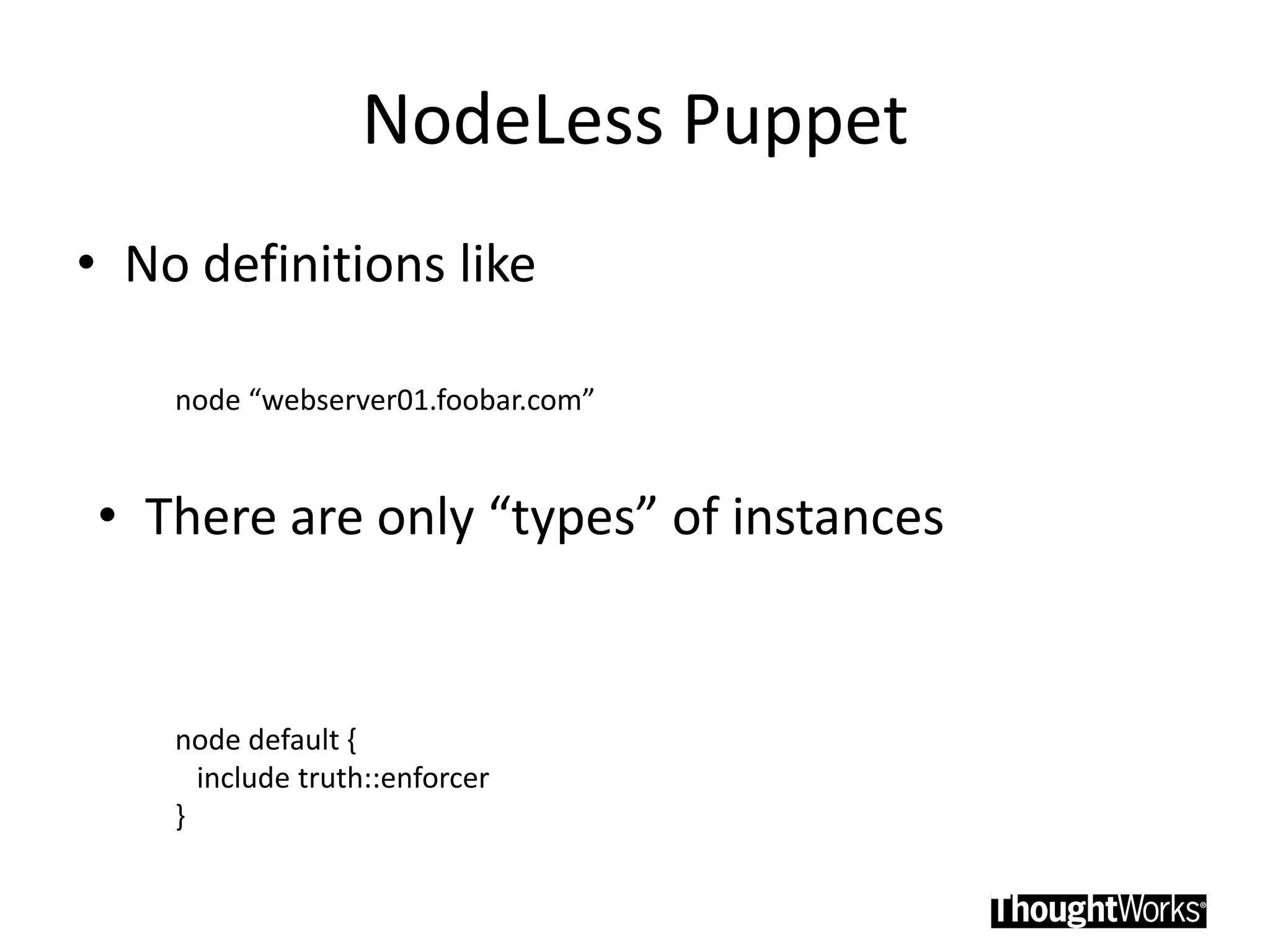 NodeLess Puppet

• No definitions like

node “webserver01.foobar.com”

• There are only “types” of instances

node default {
include truth::enforcer
}

ThoughtWorks®